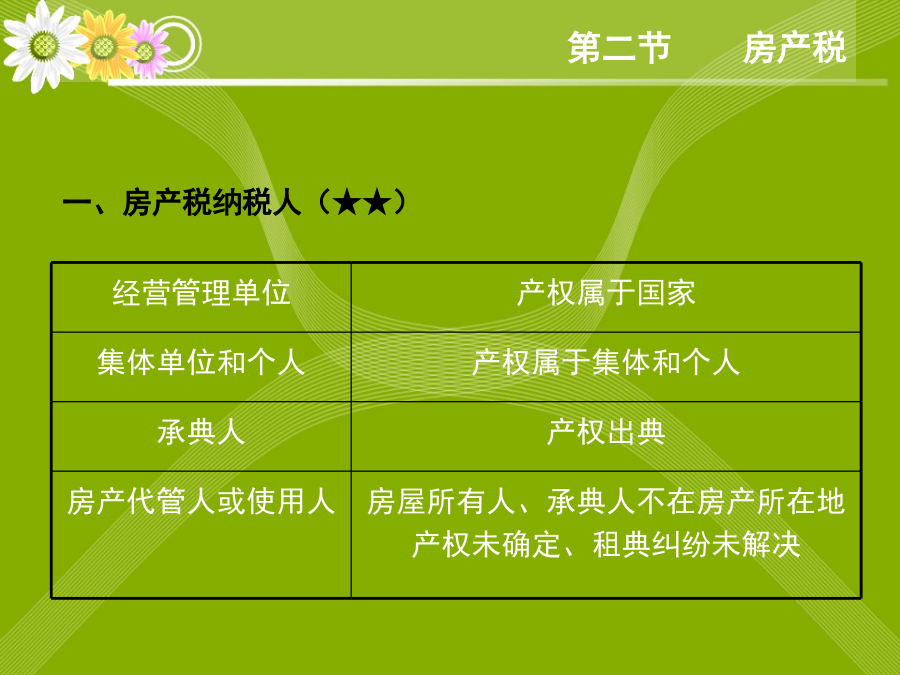 第二节　　房产税

一、房产税纳税人（★★）

| 经营管理单位 | 产权属于国家 |
|---|---|
| 集体单位和个人 | 产权属于集体和个人 |
| 承典人 | 产权出典 |
| 房产代管人或使用人 | 房屋所有人、承典人不在房产所在地 产权未确定、租典纠纷未解决 |